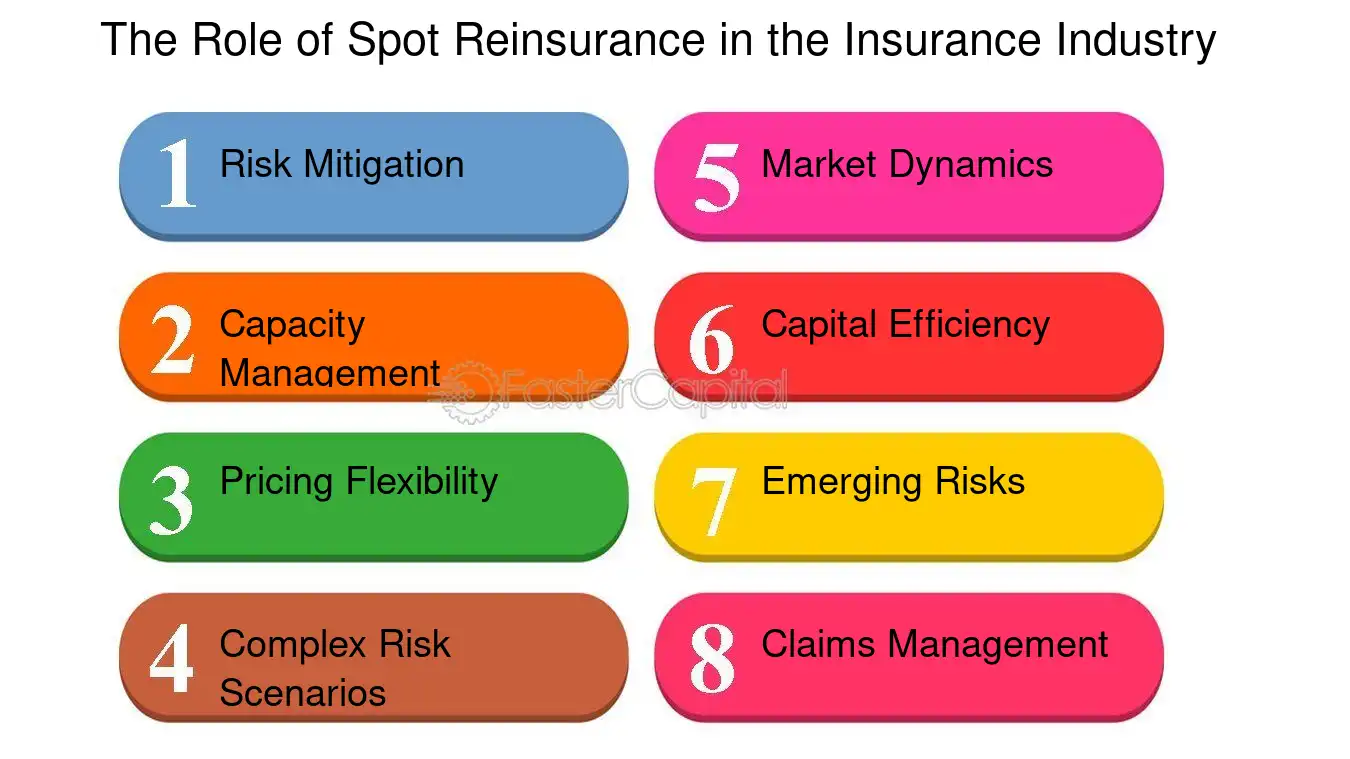 The Role of Spot Reinsurance in the Insurance Industry

1 Risk Mitigation

2 Capacity Management

3 Pricing Flexibility

4 Complex Risk Scenarios

5 Market Dynamics

6 Capital Efficiency

7 Emerging Risks

8 Claims Management

FasterCapital